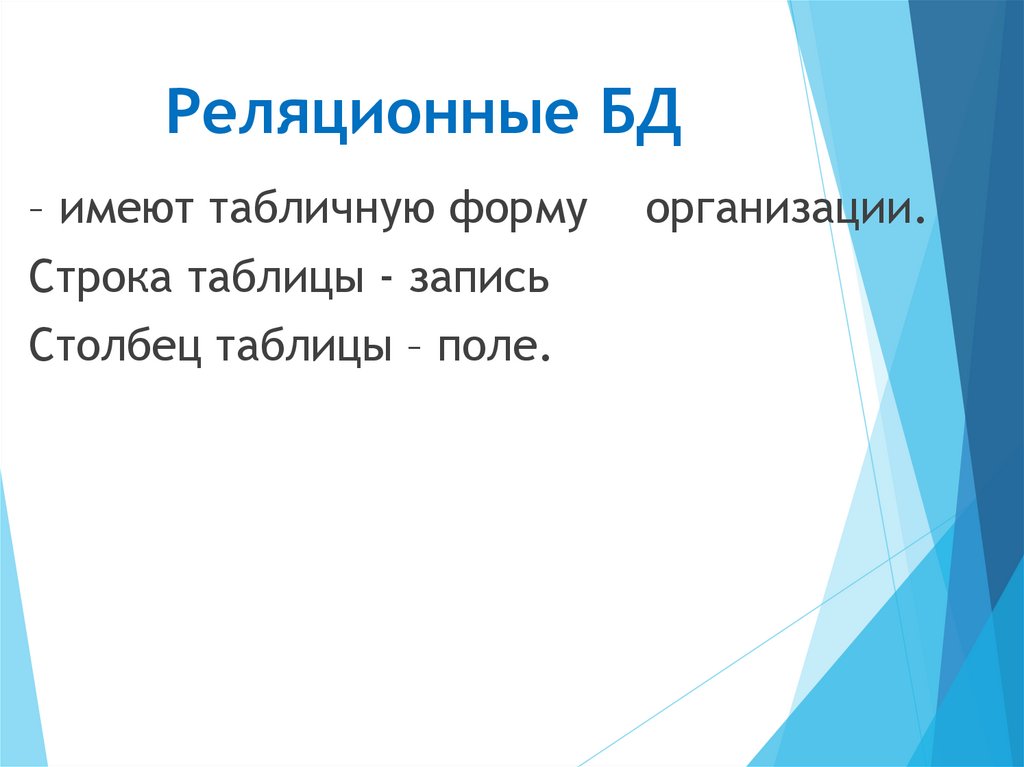 Реляционные БД

– имеют табличную форму организации.

Строка таблицы - запись

Столбец таблицы – поле.